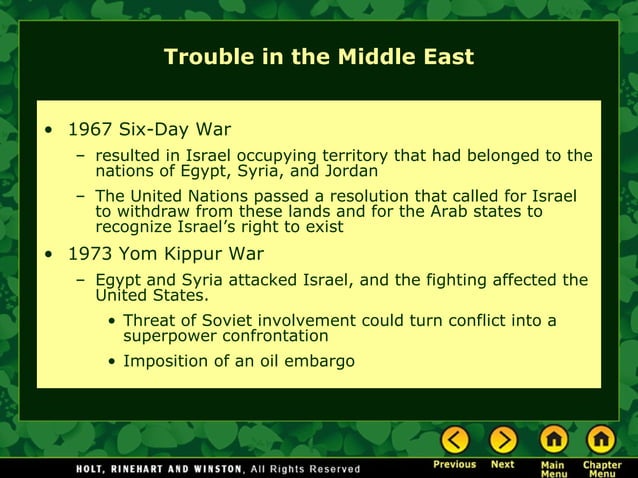 Trouble in the Middle East

• 1967 Six-Day War

– resulted in Israel occupying territory that had belonged to the nations of Egypt, Syria, and Jordan

– The United Nations passed a resolution that called for Israel to withdraw from these lands and for the Arab states to recognize Israel's right to exist

• 1973 Yom Kippur War

– Egypt and Syria attacked Israel, and the fighting affected the United States.

• Threat of Soviet involvement could turn conflict into a superpower confrontation

• Imposition of an oil embargo

HOLT, RINEHART AND WINSTON, All Rights Reserved

Previous Next Main Menu Chapter Menu